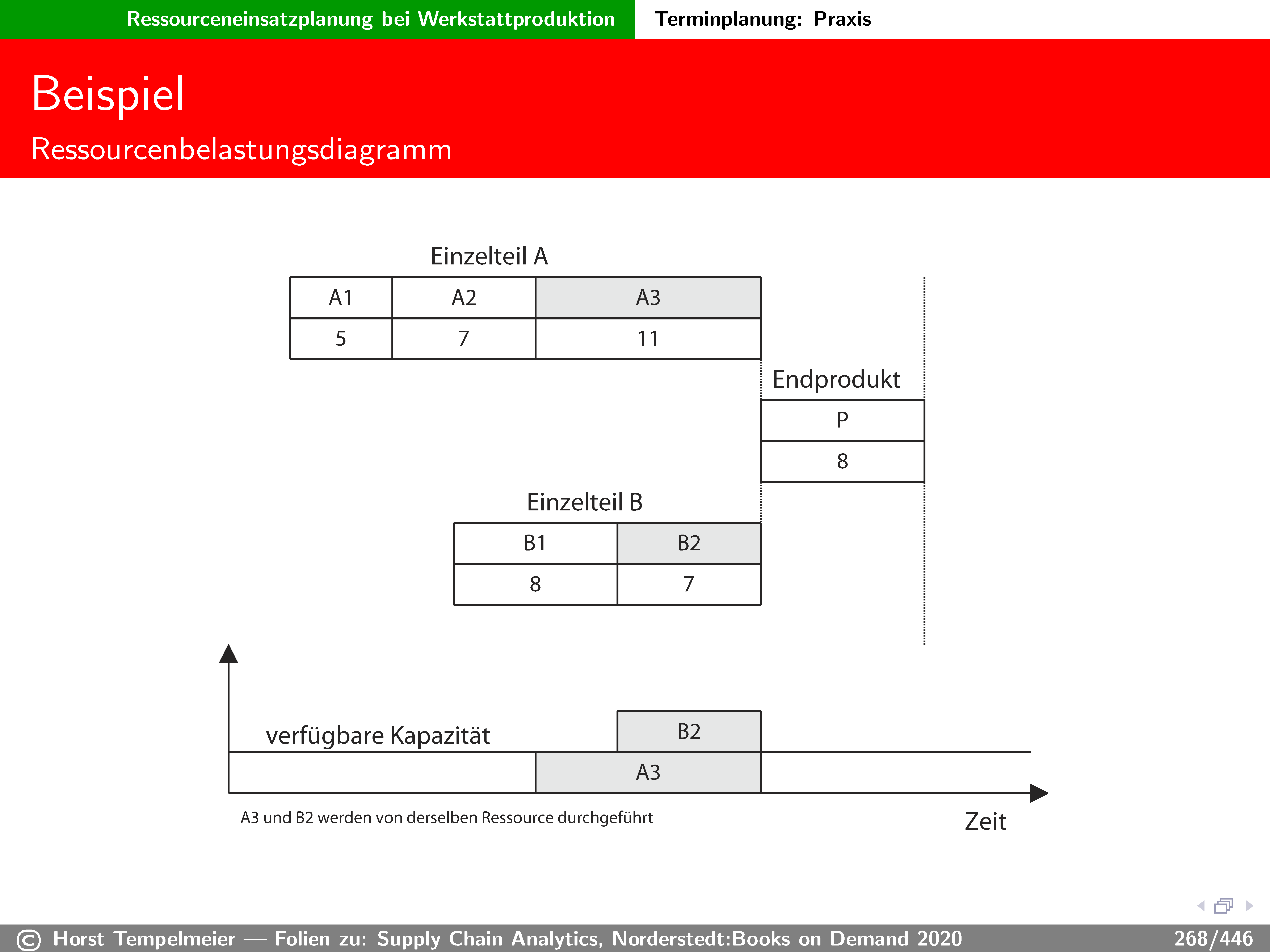 Ressourceneinsatzplanung bei Werkstattproduktion Terminplanung: Praxis

Beispiel

Ressourcenbelastungsdiagramm

Einzelteil A

| A1 | A2 | A3 |
|---|---|---|
| 5 | 7 | 11 |

Endprodukt

| P |
|---|
| 8 |

Einzelteil B

| B1 | B2 |
|---|---|
| 8 | 7 |

verfügbare Kapazität

B2

A3

A3 und B2 werden von derselben Ressource durchgeführt

Zeit

© Horst Tempelmeier — Folien zu: Supply Chain Analytics, Norderstedt:Books on Demand 2020 268/446